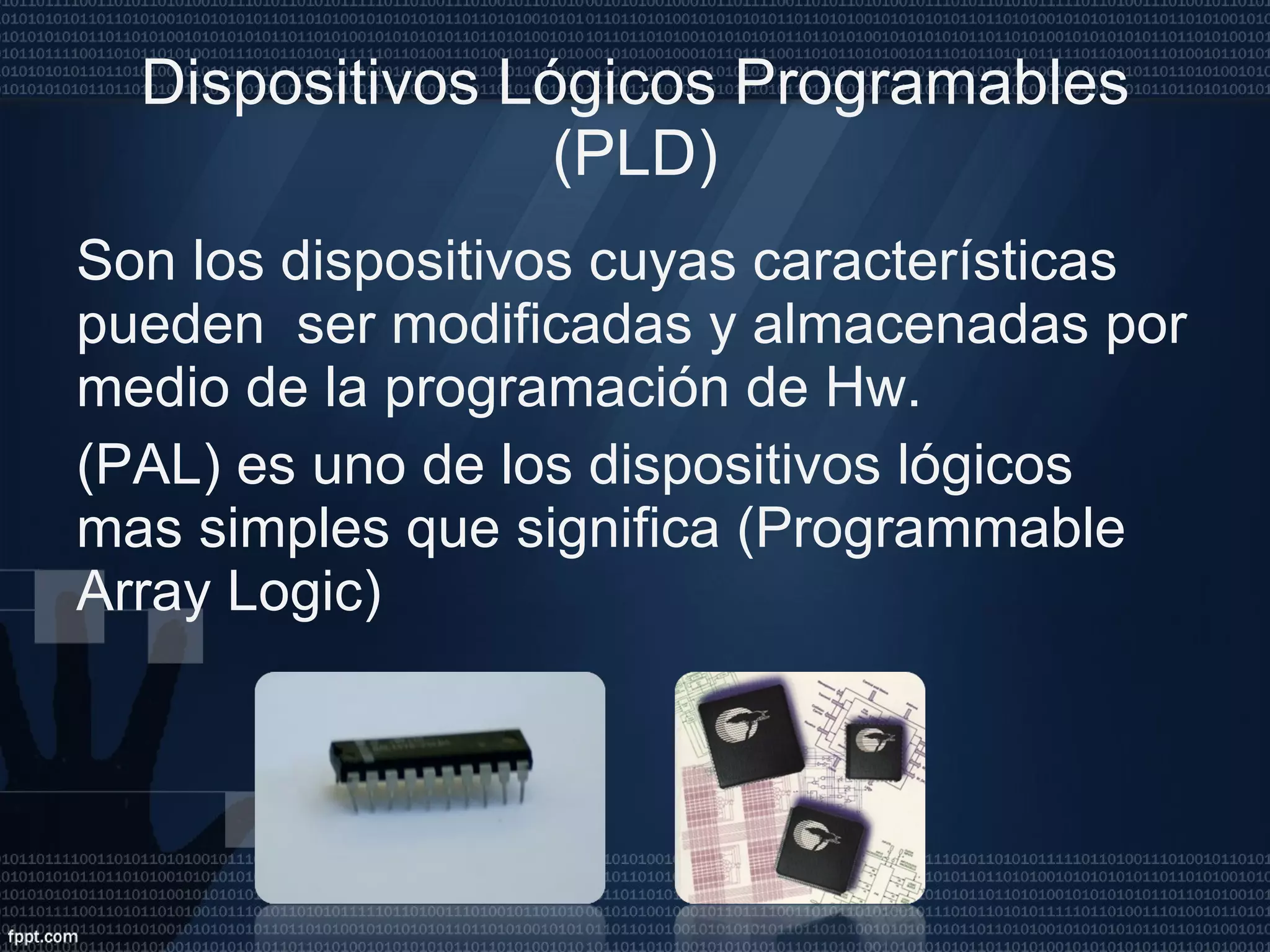 Dispositivos Lógicos Programables (PLD)

Son los dispositivos cuyas características pueden ser modificadas y almacenadas por medio de la programación de Hw.

(PAL) es uno de los dispositivos lógicos mas simples que significa (Programmable Array Logic)

fppt.com